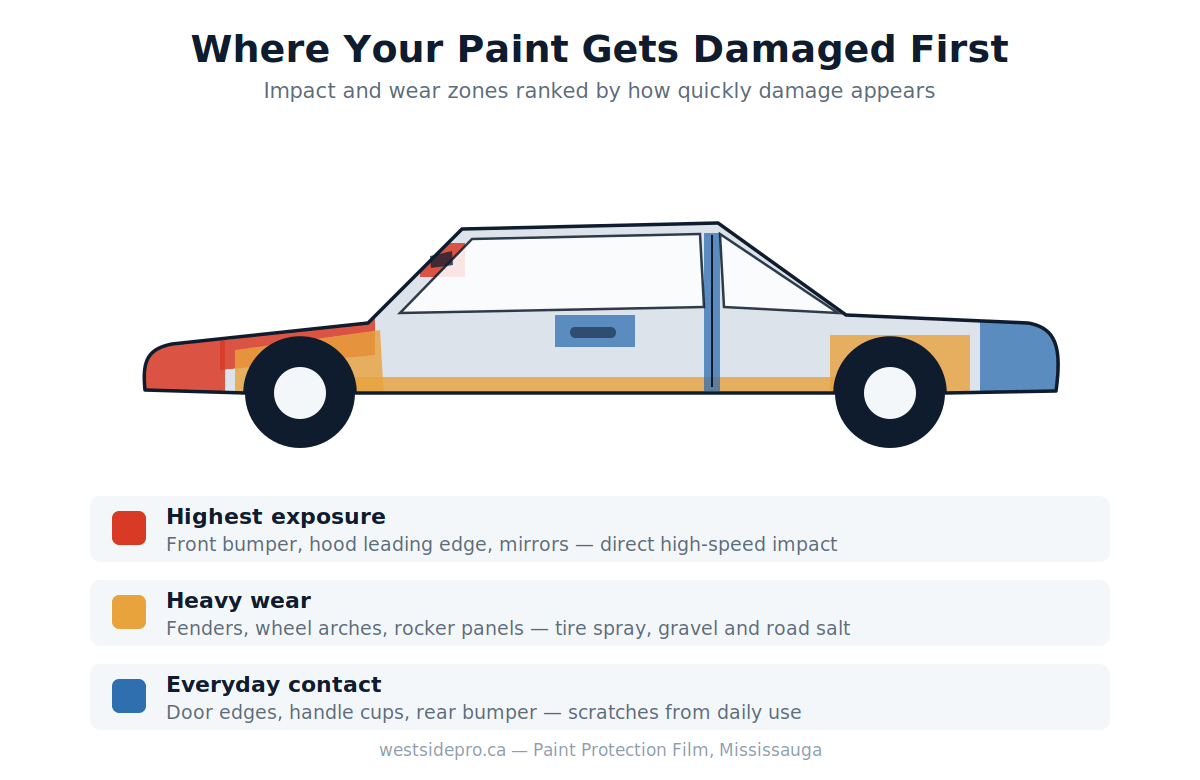 Where Your Paint Gets Damaged First
Impact and wear zones ranked by how quickly damage appears

Highest exposure
Front bumper, hood leading edge, mirrors — direct high-speed impact

Heavy wear
Fenders, wheel arches, rocker panels — tire spray, gravel and road salt

Everyday contact
Door edges, handle cups, rear bumper — scratches from daily use

westsidepro.ca — Paint Protection Film, Mississauga